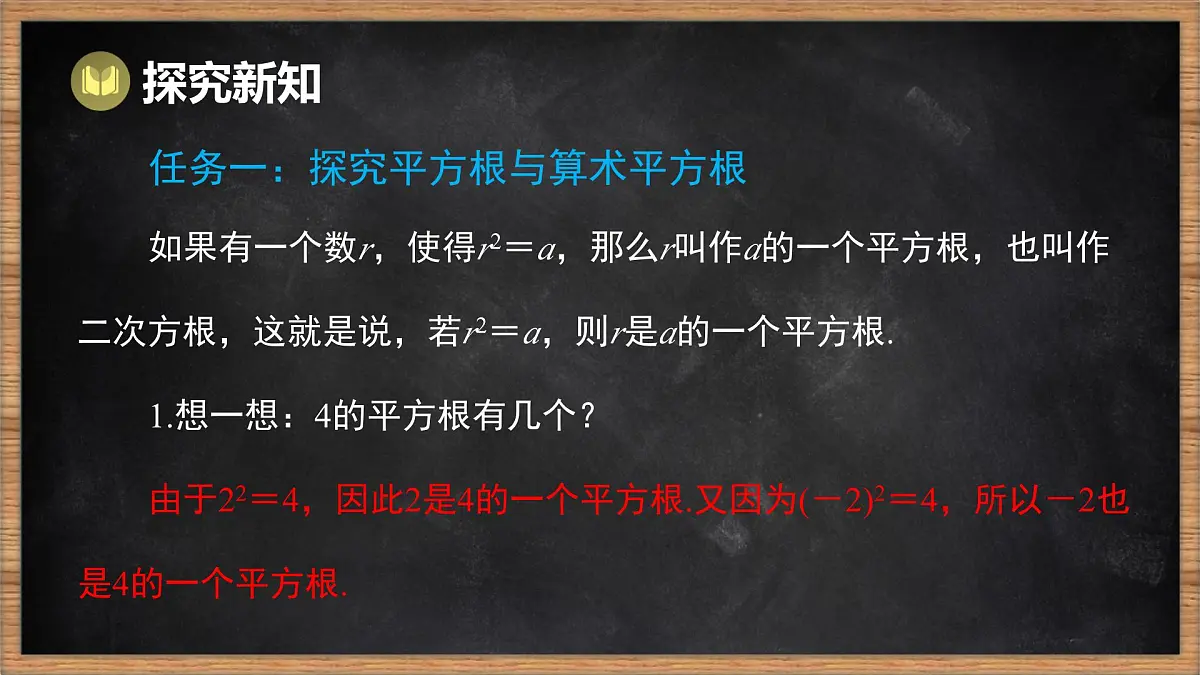 探究新知

任务一：探究平方根与算术平方根

如果有一个数$r$，使得$r^2=a$，那么$r$叫作$a$的一个平方根，也叫作二次方根，这就是说，若$r^2=a$，则$r$是$a$的一个平方根.

1.想一想：4的平方根有几个？

由于$2^2=4$，因此2是4的一个平方根.又因为$(-2)^2=4$，所以$-2$也是4的一个平方根.